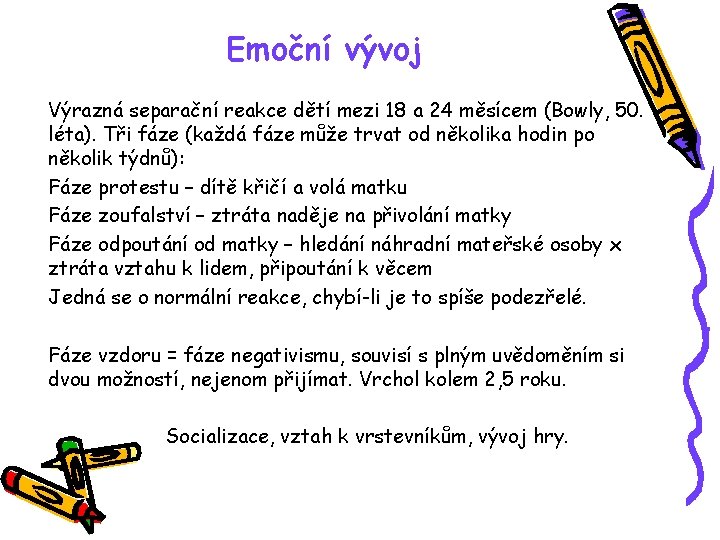 Emoční vývoj

Výrazná separační reakce dětí mezi 18 a 24 měsícem (Bowly, 50. léta). Tři fáze (každá fáze může trvat od několika hodin po několik týdnů):

Fáze protestu – dítě křičí a volá matku

Fáze zoufalství – ztráta naděje na přivolání matky

Fáze odpoutání od matky – hledání náhradní mateřské osoby x ztráta vztahu k lidem, připoutání k věcem

Jedná se o normální reakce, chybí-li je to spíše podezřelé.

Fáze vzdoru = fáze negativismu, souvisí s plným uvědoměním si dvou možností, nejenom přijímat. Vrchol kolem 2,5 roku.

Socializace, vztah k vrstevníkům, vývoj hry.